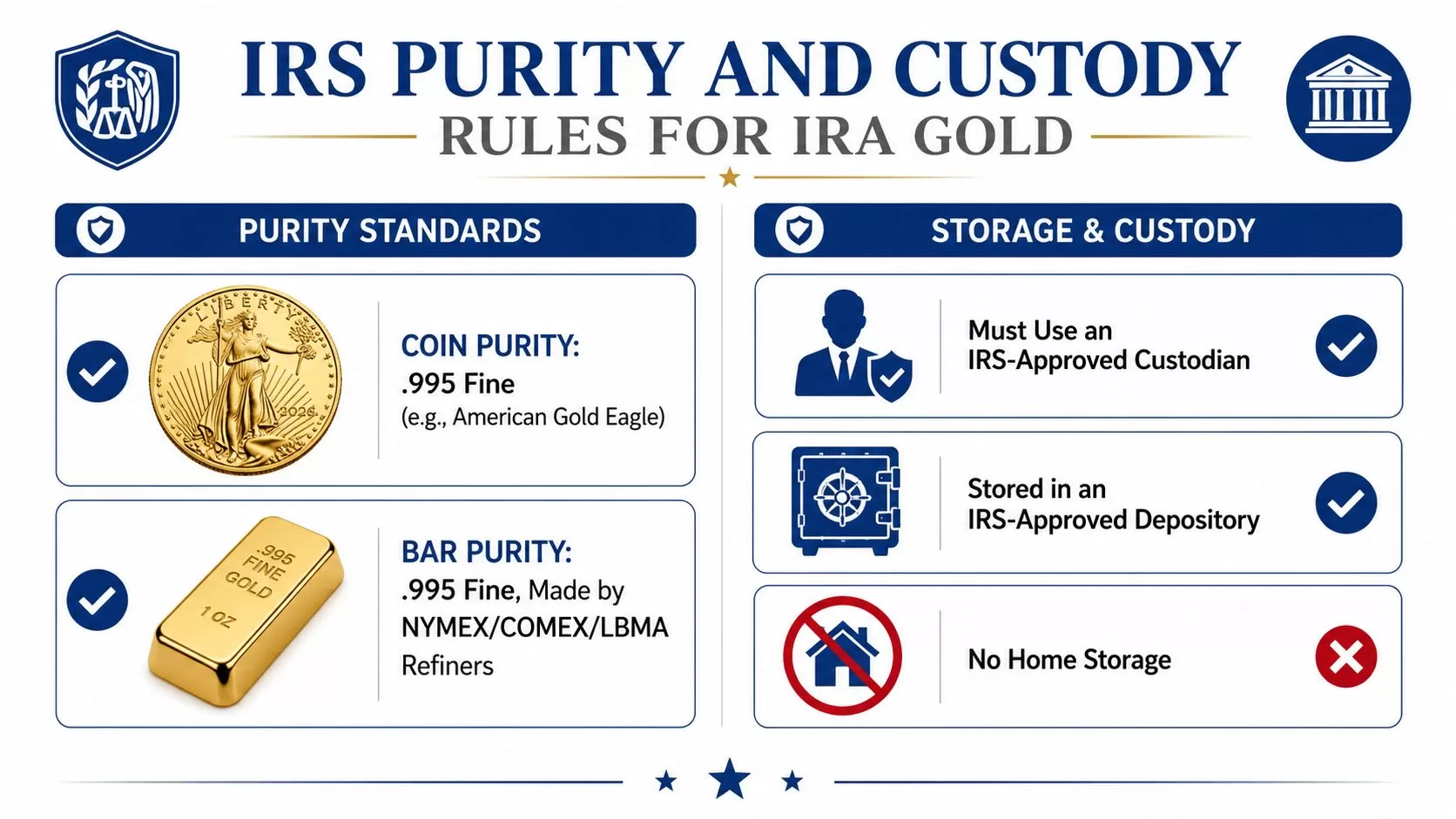 IRS PURITY AND CUSTODY
RULES FOR IRA GOLD

PURITY STANDARDS

LIBERTY 2026

COIN PURITY:
.995 Fine
(e.g., American Gold Eagle)

.995 FINE GOLD 1 OZ

BAR PURITY:
.995 Fine, Made by NYMEX/COMEX/LBMA Refiners

STORAGE & CUSTODY

Must Use an IRS-Approved Custodian

Stored in an IRS-Approved Depository

No Home Storage